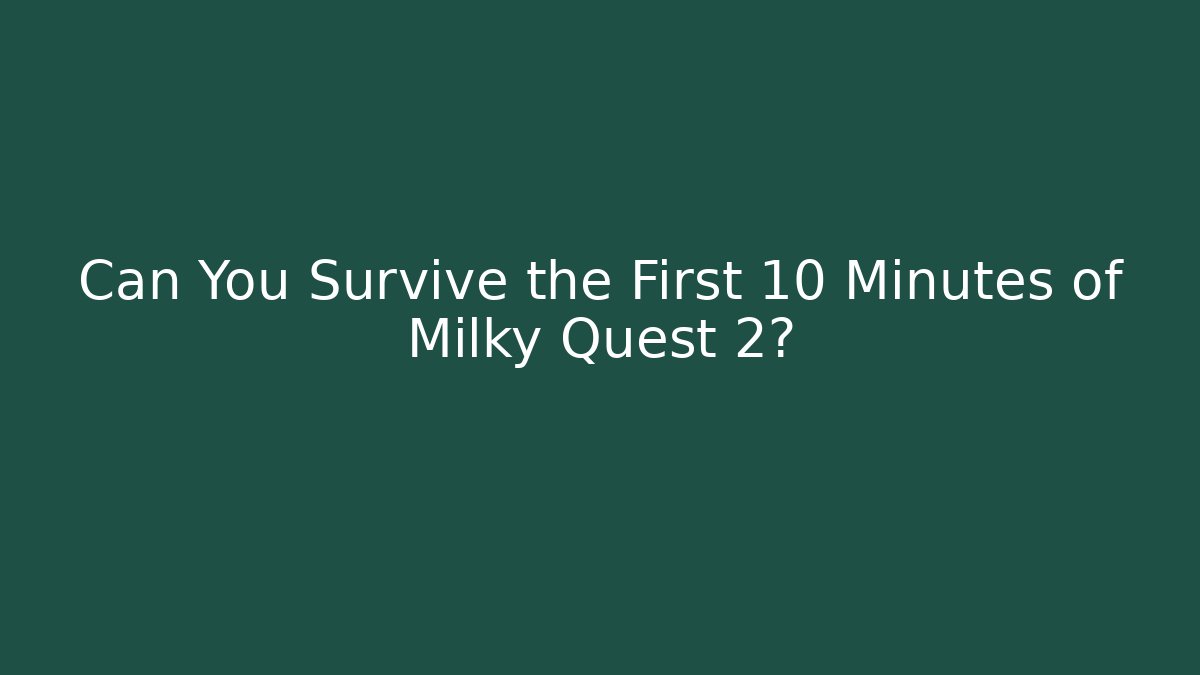 Can You Survive the First 10 Minutes of Milky Quest 2?